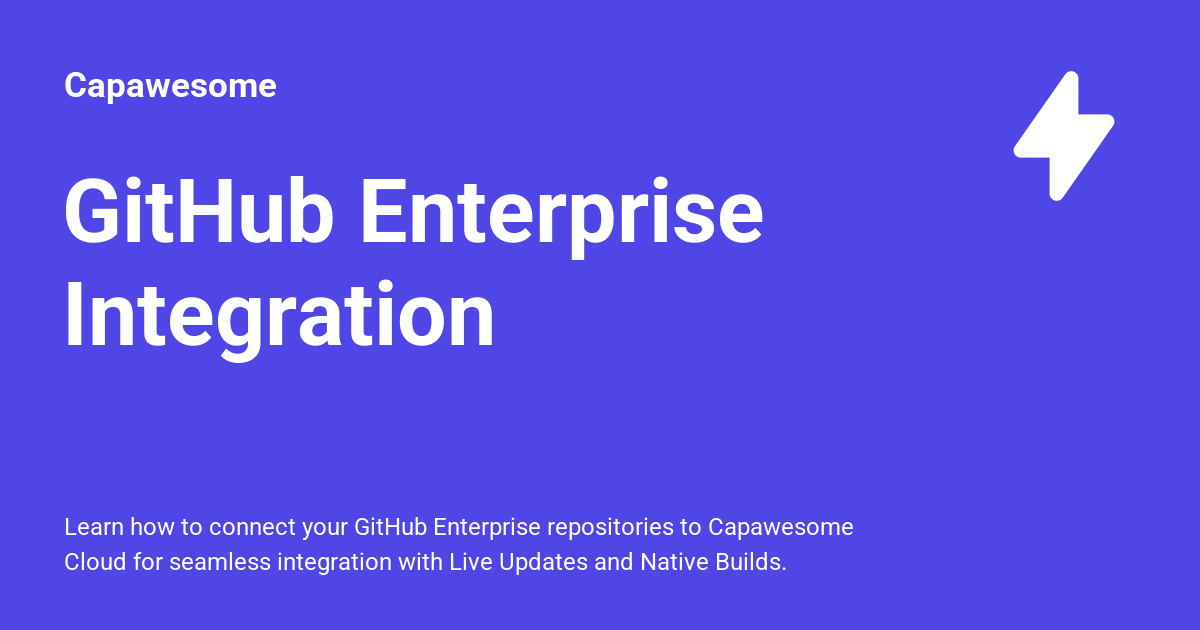 Capawesome

GitHub Enterprise Integration

Learn how to connect your GitHub Enterprise repositories to Capawesome Cloud for seamless integration with Live Updates and Native Builds.